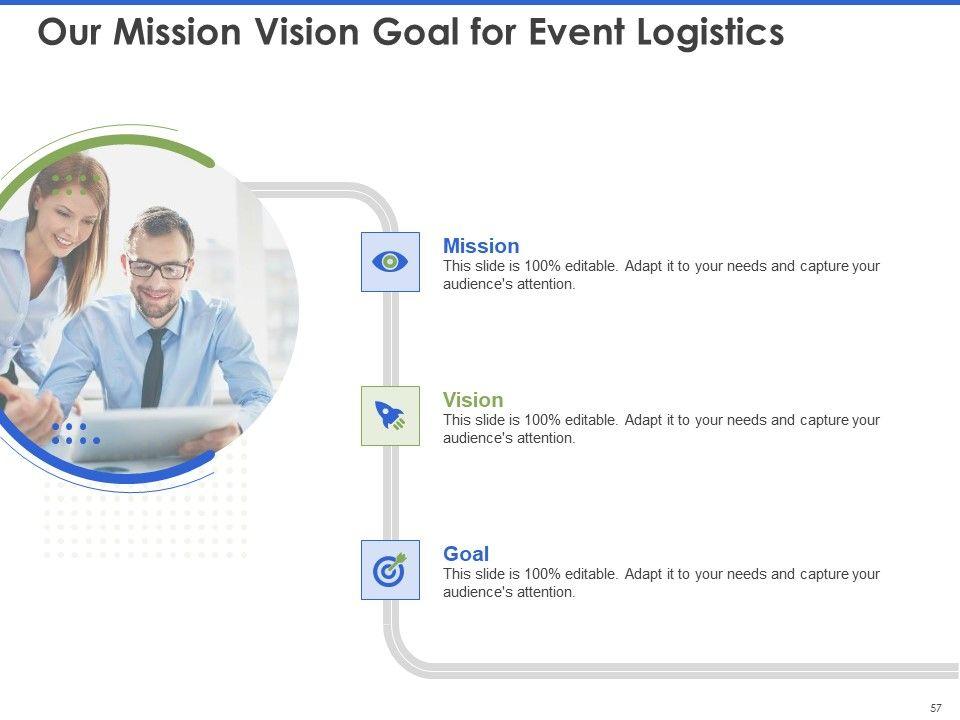 Our Mission Vision Goal for Event Logistics

Mission
This slide is 100% editable. Adapt it to your needs and capture your audience's attention.

Vision
This slide is 100% editable. Adapt it to your needs and capture your audience's attention.

Goal
This slide is 100% editable. Adapt it to your needs and capture your audience's attention.

57